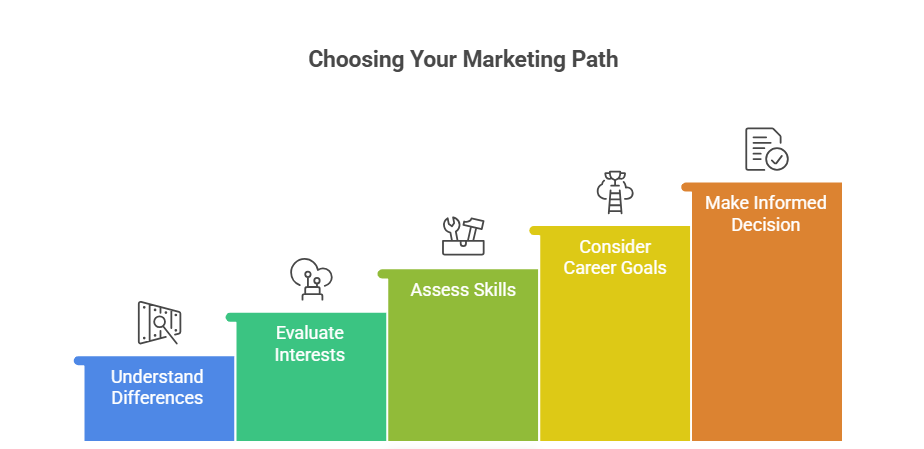 Choosing Your Marketing Path

Understand Differences

Evaluate Interests

Assess Skills

Consider Career Goals

Make Informed Decision